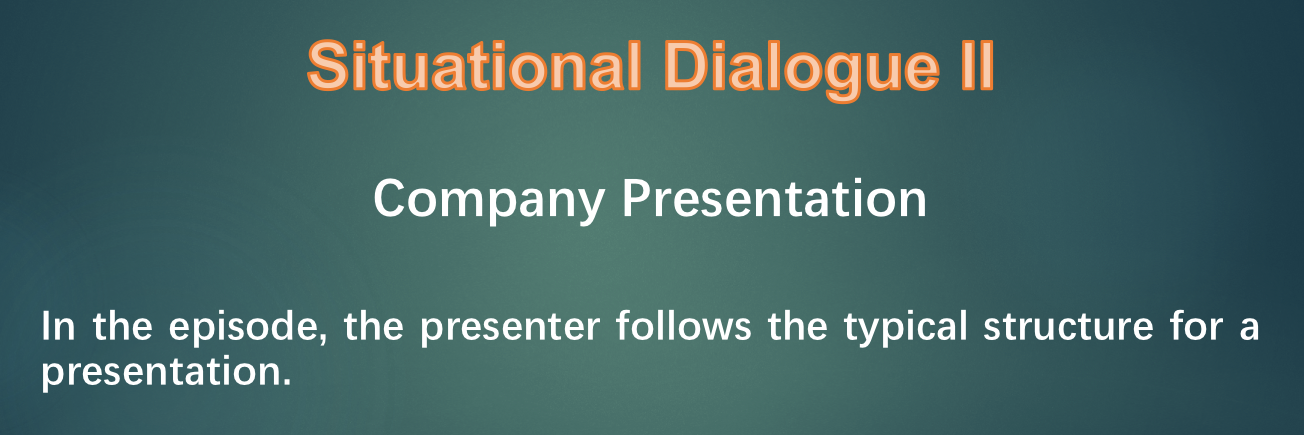 Situational Dialogue II

Company Presentation

In the episode, the presenter follows the typical structure for a presentation.